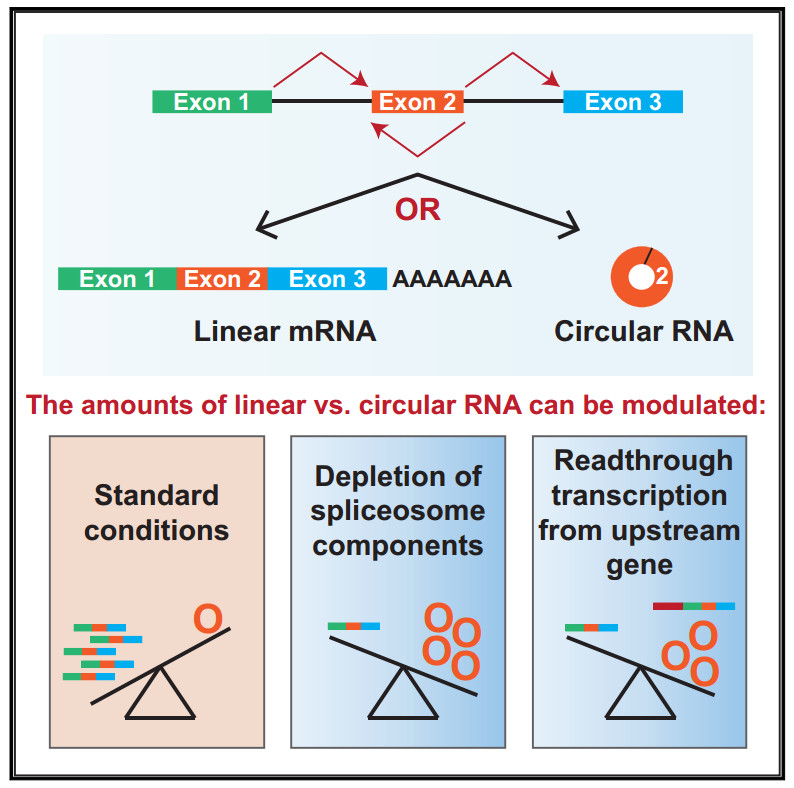 Exon 1
Exon 2
Exon 3

OR

Exon 1 Exon 2 Exon 3 AAAAAAA

2

Linear mRNA

Circular RNA

The amounts of linear vs. circular RNA can be modulated:

Standard conditions

Depletion of spliceosome components

Readthrough transcription from upstream gene